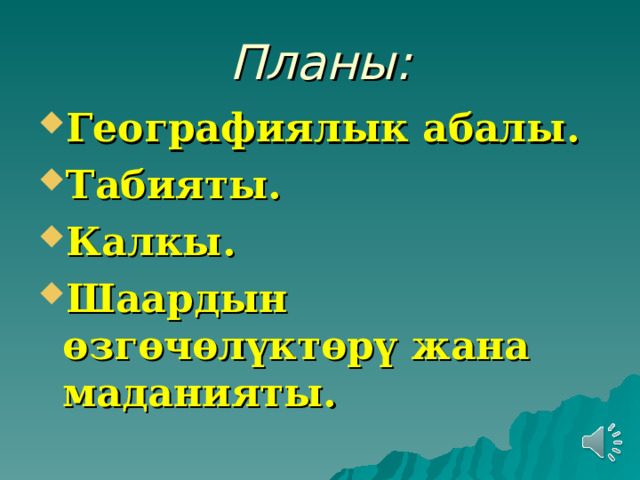 Планы:

Географиялык абалы.
Табияты.
Калкы.
Шаардын өзгөчөлүктөрү жана маданияты.